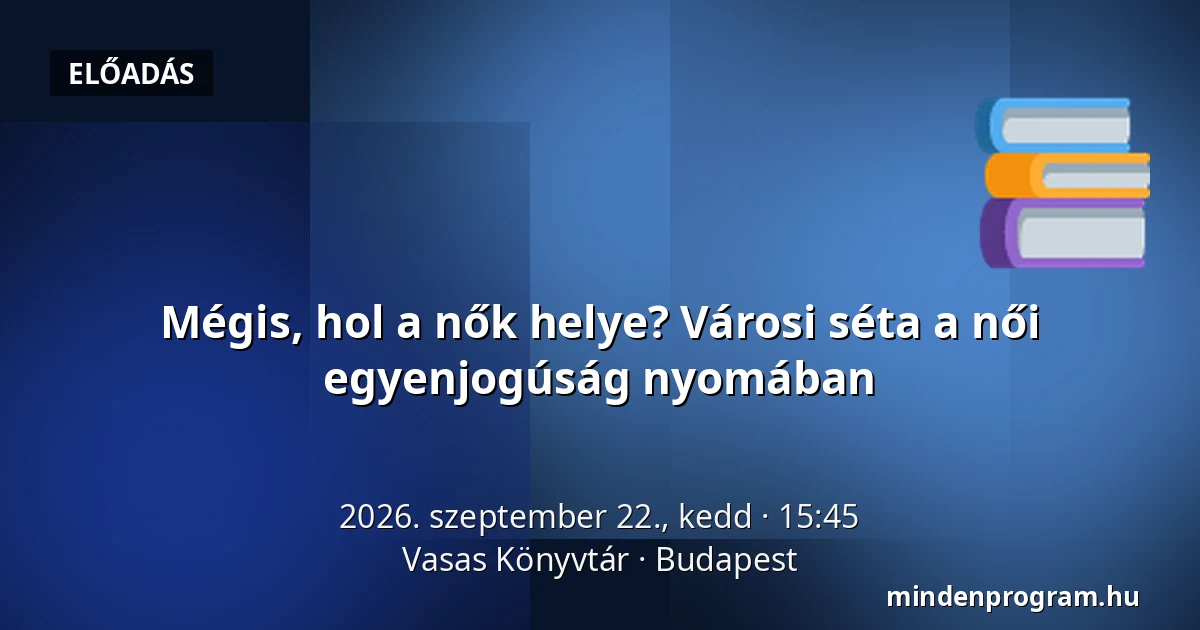 ELŐADÁS

Mégis, hol a nők helye? Városi séta a női egyenjogúság nyomában

2026. szeptember 22., kedd · 15:45
Vasas Könyvtár · Budapest

mindenprogram.hu